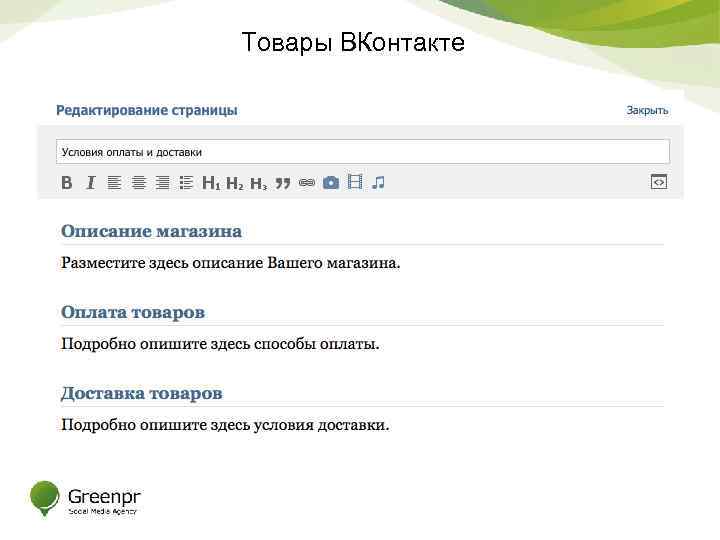 Товары ВКонтакте

Редактирование страницы

Закрыть

Условия оплаты и доставки

B I H1 H2 H3

Описание магазина

Разместите здесь описание Вашего магазина.

Оплата товаров

Подробно опишите здесь способы оплаты.

Доставка товаров

Подробно опишите здесь условия доставки.

Greenpr
Social Media Agency